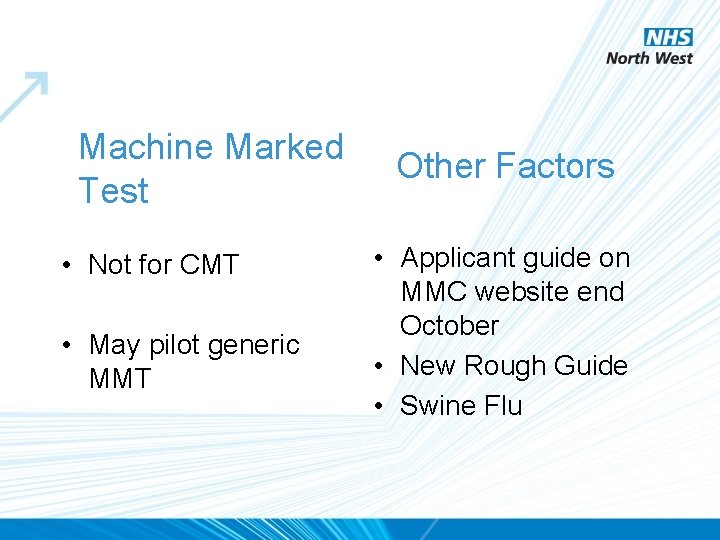 NHS
North West

Machine Marked Test

• Not for CMT

• May pilot generic MMT

Other Factors

• Applicant guide on MMC website end October
• New Rough Guide
• Swine Flu